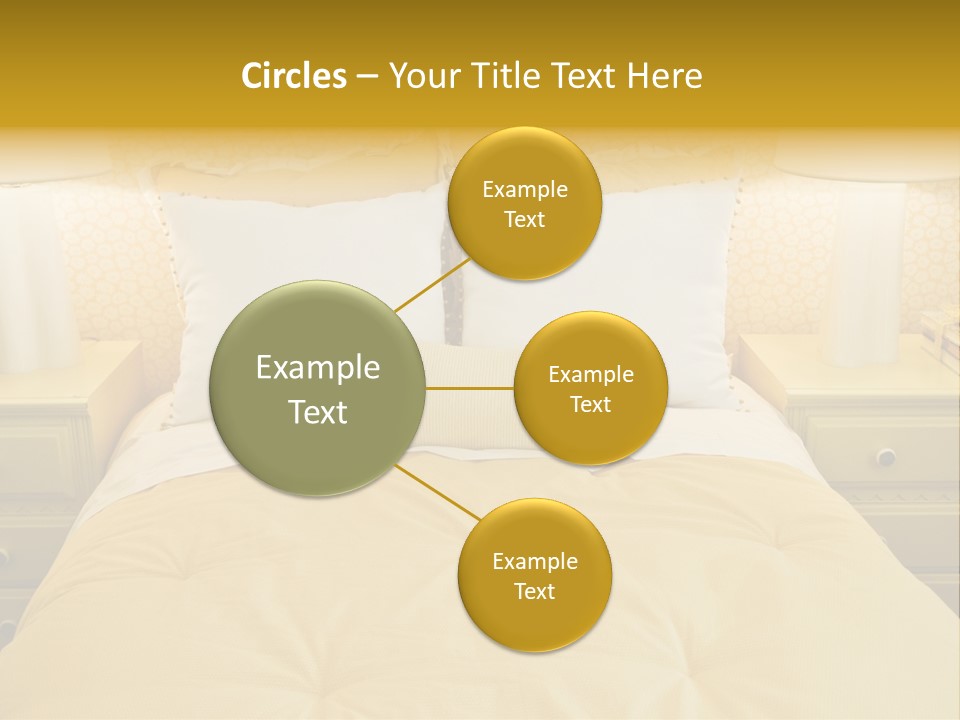 Circles – Your Title Text Here

Example Text

Example Text

Example Text

Example Text